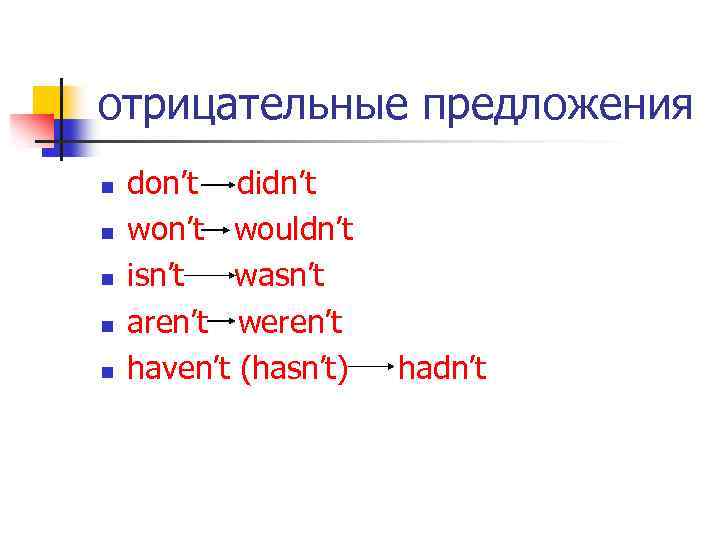 отрицательные предложения

- don’t → didn’t
- won’t → wouldn’t
- isn’t → wasn’t
- aren’t → weren’t
- haven’t (hasn’t) → hadn’t